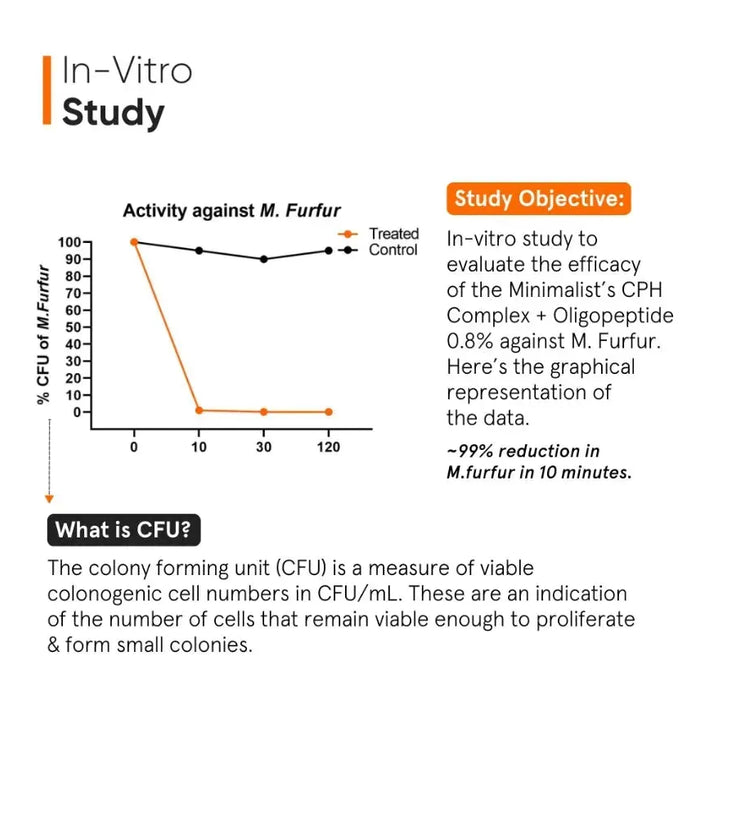 In-Vitro
Study

Activity against M. Furfur

Treated
Control

% CFU of M.Furfur

100
90
80
70
60
50
40
30
20
10
0

0
10
30
120

Study Objective:

In-vitro study to evaluate the efficacy of the Minimalist's CPH Complex + Oligopeptide 0.8% against M. Furfur. Here's the graphical representation of the data.

~99% reduction in M.furfur in 10 minutes.

What is CFU?

The colony forming unit (CFU) is a measure of viable colonogenic cell numbers in CFU/mL. These are an indication of the number of cells that remain viable enough to proliferate & form small colonies.